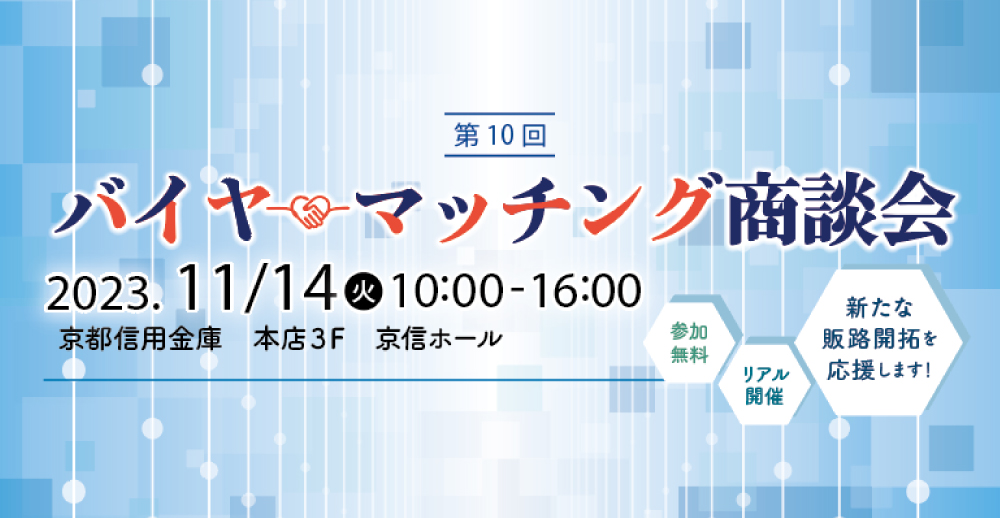 第10回

バイヤーマッチング商談会

2023. 11/14 火 10:00-16:00

京都信用金庫　本店3F　京信ホール

参加無料

リアル開催

新たな販路開拓を応援します!